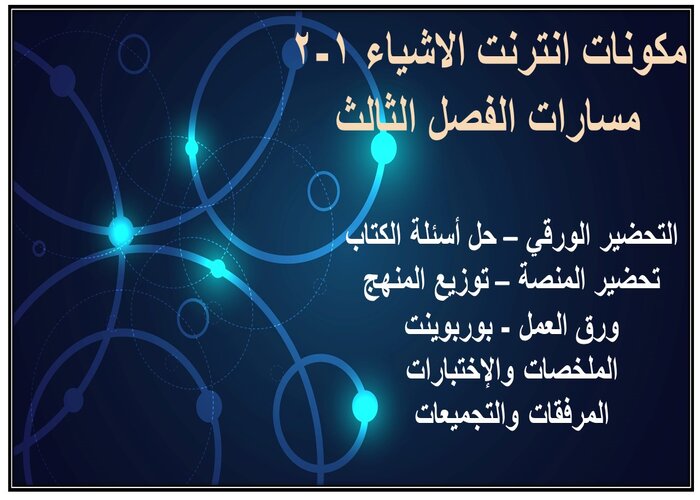 مكونات انترنت الاشياء ١-٢
مسارات الفصل الثالث

التحضير الورقي – حل أسئلة الكتاب
تحضير المنصة – توزيع المنهج
ورق العمل - بوربوينت
الملخصات والإختبارات
المرفقات والتجميعات